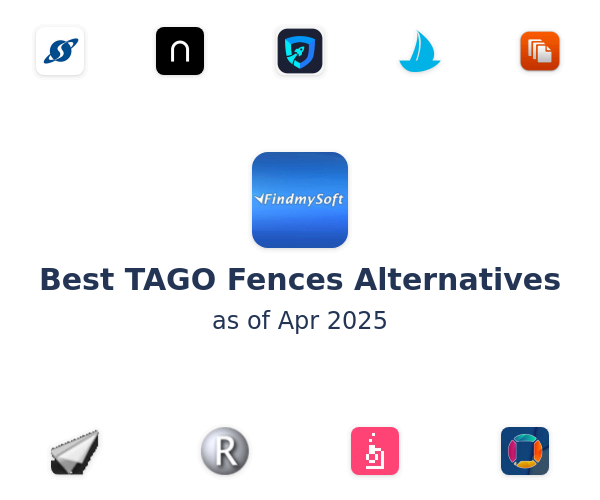 FindmySoft

Best TAGO Fences Alternatives
as of Apr 2025

R